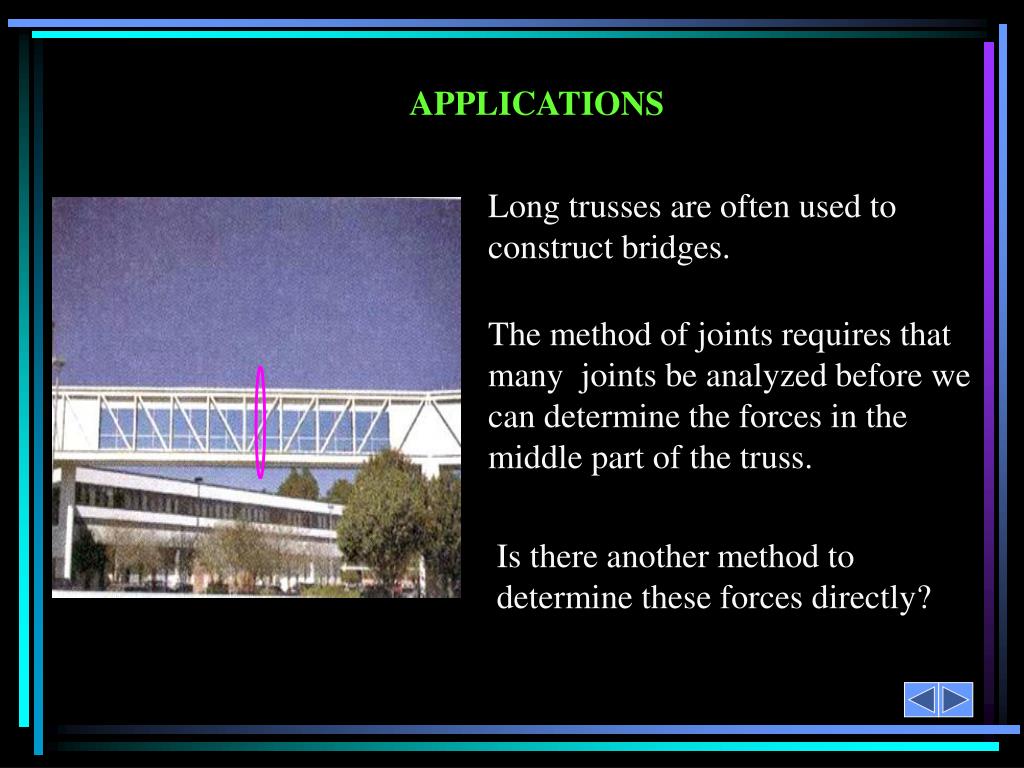 APPLICATIONS

Long trusses are often used to construct bridges.

The method of joints requires that many joints be analyzed before we can determine the forces in the middle part of the truss.

Is there another method to determine these forces directly?